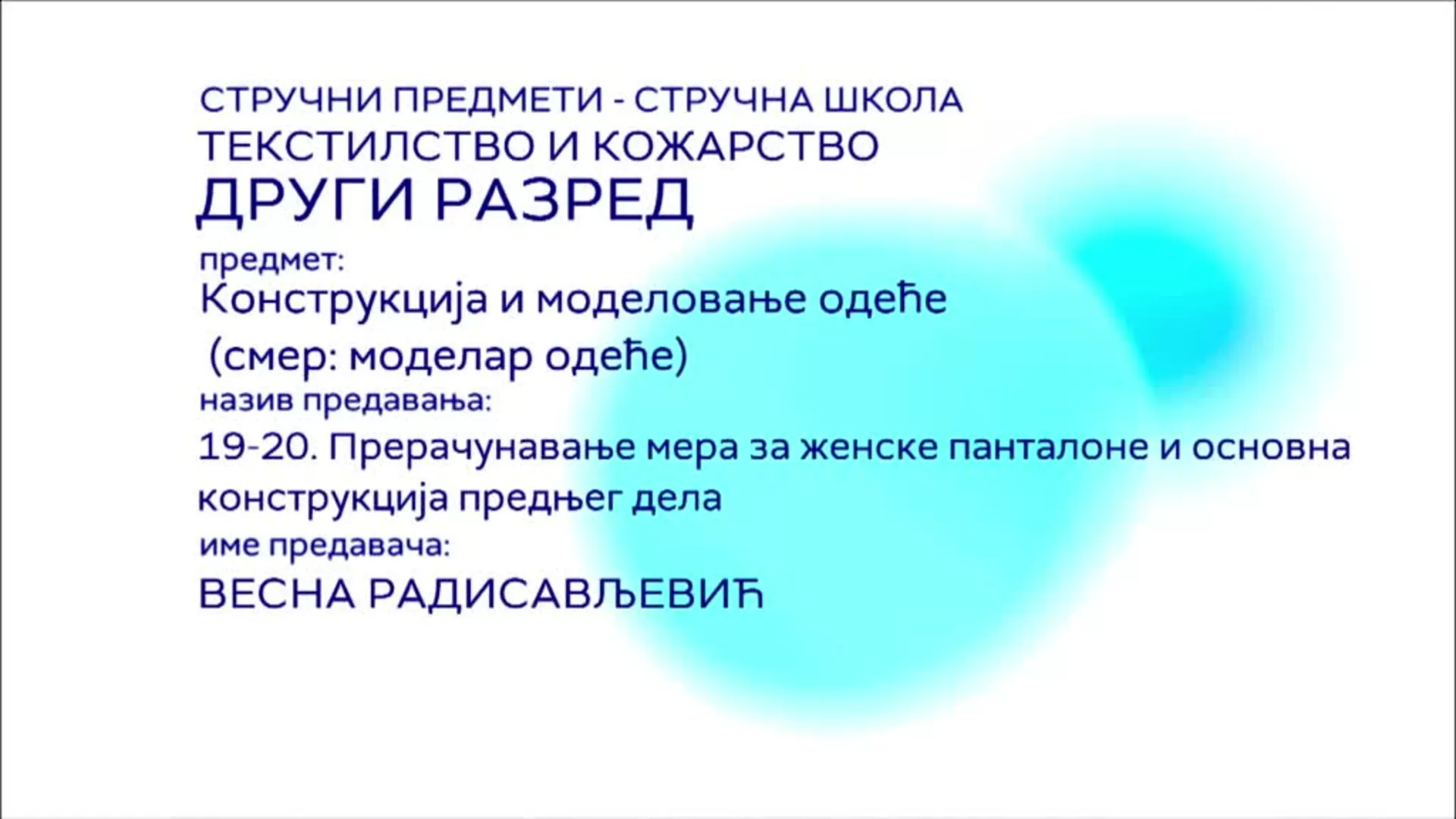 СТРУЧНИ ПРЕДМЕТИ - СТРУЧНА ШКОЛА
ТЕКСТИЛСТВО И КОЖАРСТВО
ДРУГИ РАЗРЕД

предмет:
Конструкција и моделовање одеће
(смер: моделар одеће)

назив предавања:
19-20. Прерачунавање мера за женске панталоне и основна конструкција предњег дела

име предавача:
ВЕСНА РАДИСАВЉЕВИЋ